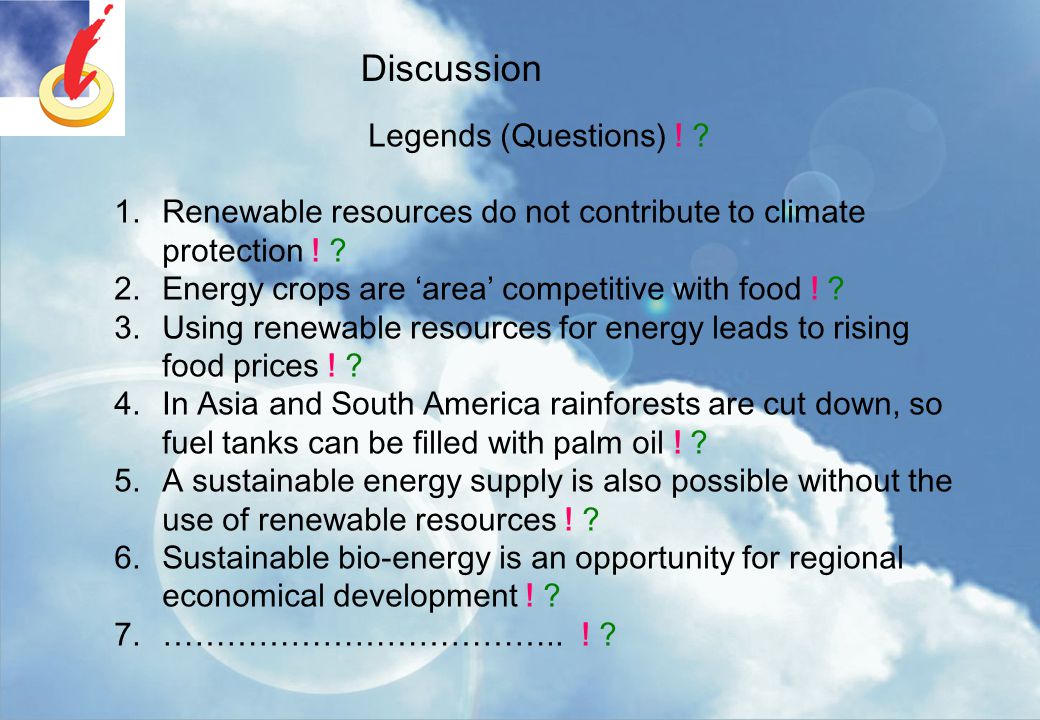 Discussion

Legends (Questions) ! ?

1. Renewable resources do not contribute to climate protection ! ?
2. Energy crops are ‘area’ competitive with food ! ?
3. Using renewable resources for energy leads to rising food prices ! ?
4. In Asia and South America rainforests are cut down, so fuel tanks can be filled with palm oil ! ?
5. A sustainable energy supply is also possible without the use of renewable resources ! ?
6. Sustainable bio-energy is an opportunity for regional economical development ! ?
7. ……………………………….. ! ?